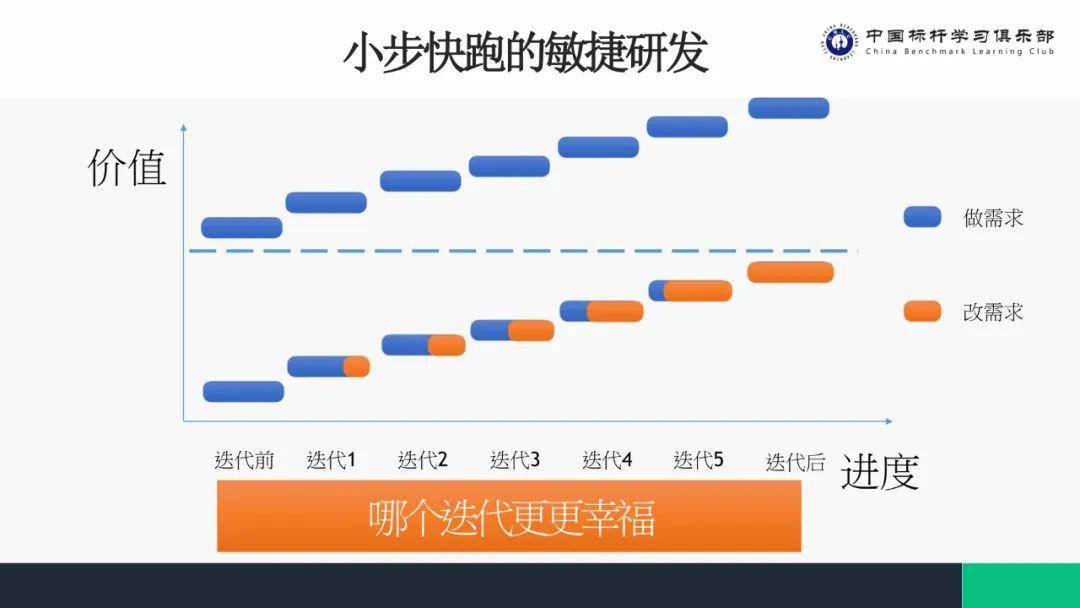 小步快跑的敏捷研发

中国标杆学习俱乐部
China Benchmark Learning Club

价值

做需求

改需求

迭代前 迭代1 迭代2 迭代3 迭代4 迭代5 迭代后

进度

哪个迭代更更幸福